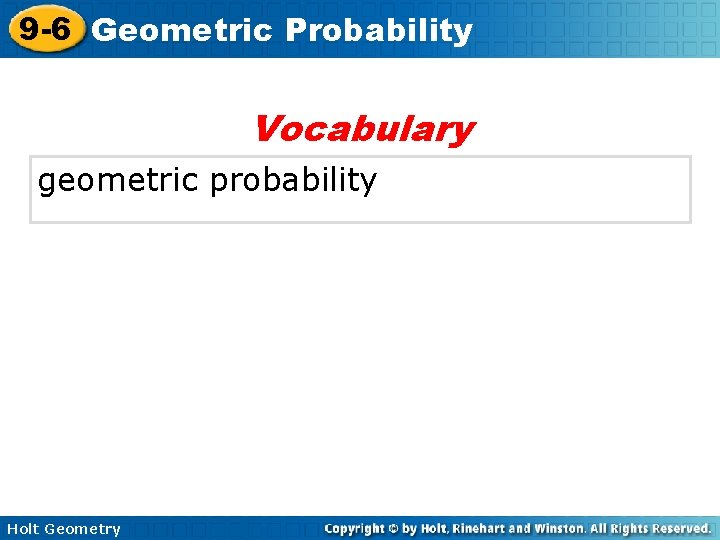 9-6 Geometric Probability

Vocabulary

geometric probability

Holt Geometry

Copyright © by Holt, Rinehart and Winston. All Rights Reserved.